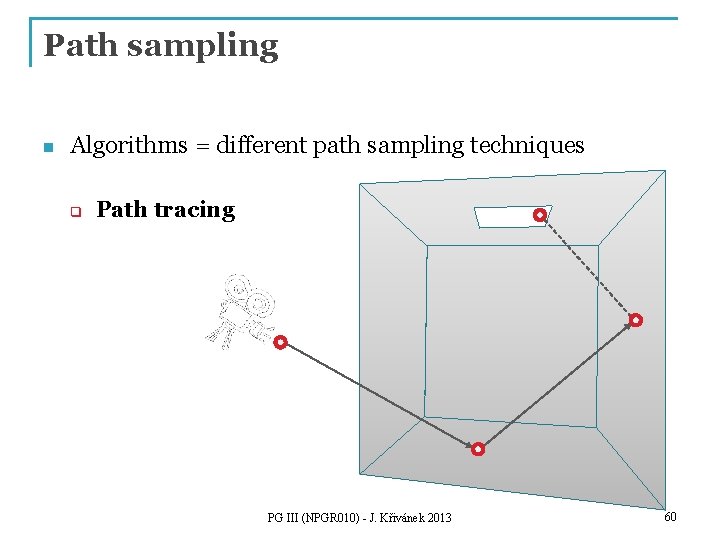 Path sampling

Algorithms = different path sampling techniques

Path tracing

PG III (NPGR010) - J. Křivánek 2013

60